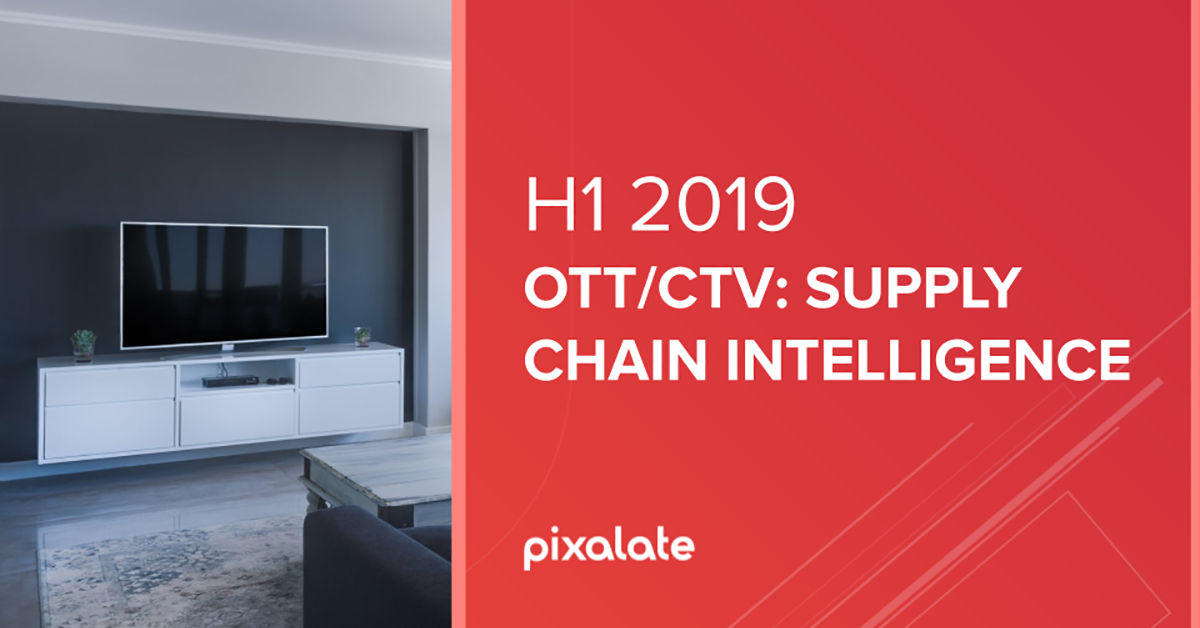 H1 2019
OTT/CTV: SUPPLY CHAIN INTELLIGENCE

pixalate